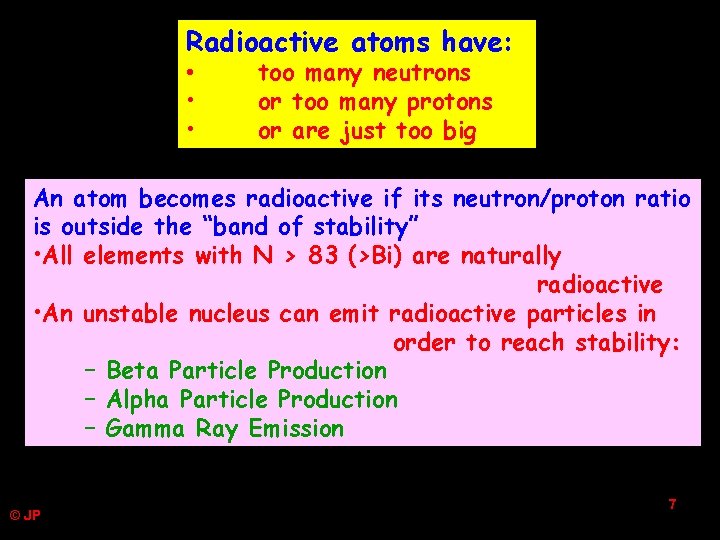 Radioactive atoms have:
• too many neutrons
• or too many protons
• or are just too big

An atom becomes radioactive if its neutron/proton ratio is outside the “band of stability”
•All elements with N > 83 (>Bi) are naturally radioactive
•An unstable nucleus can emit radioactive particles in order to reach stability:
– Beta Particle Production
– Alpha Particle Production
– Gamma Ray Emission

© JP

7